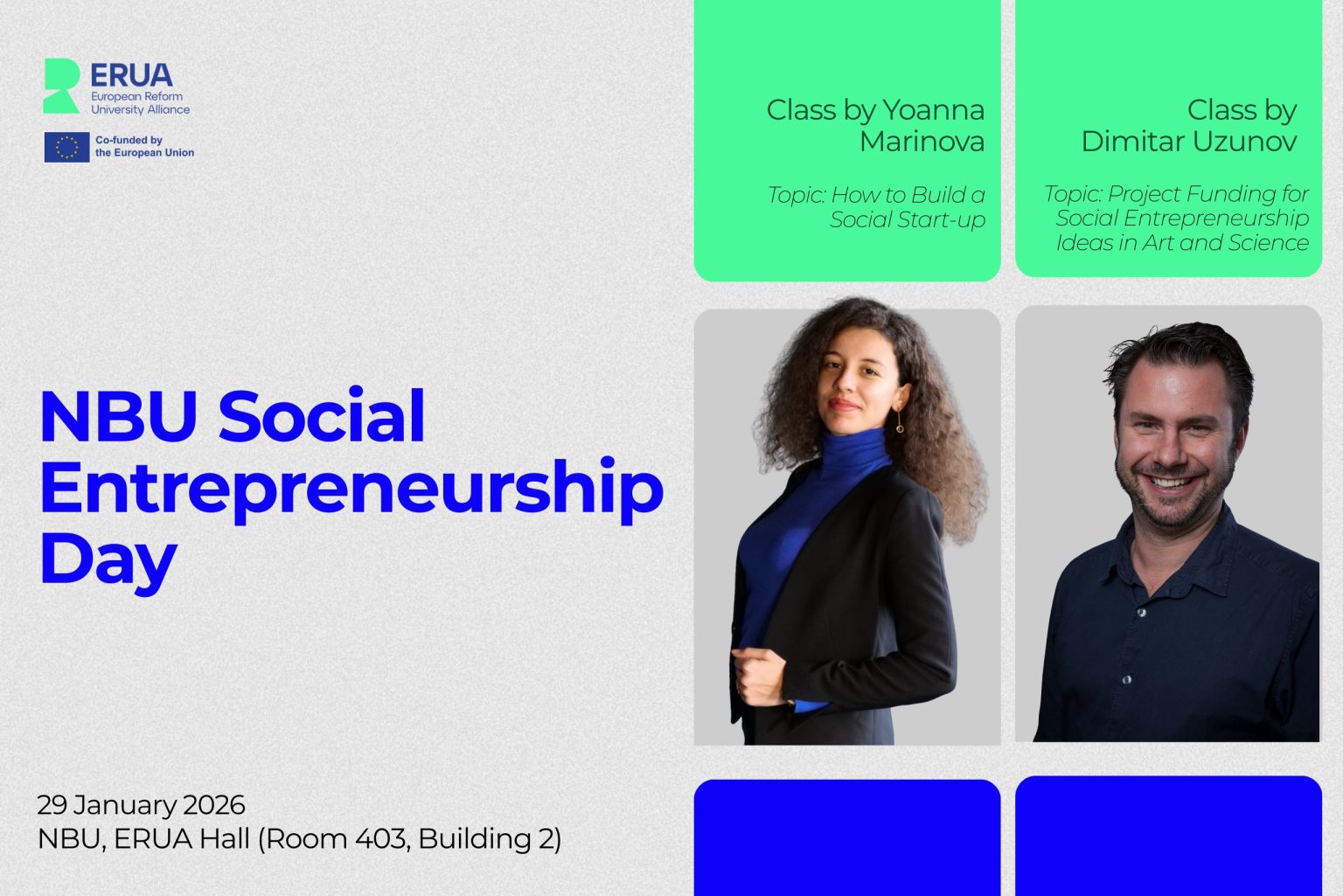 ERUA
European Reform University Alliance

Co-funded by the European Union

NBU Social Entrepreneurship Day

29 January 2026
NBU, ERUA Hall (Room 403, Building 2)

Class by Yoanna Marinova

Topic: How to Build a Social Start-up

Class by Dimitar Uzunov

Topic: Project Funding for Social Entrepreneurship Ideas in Art and Science